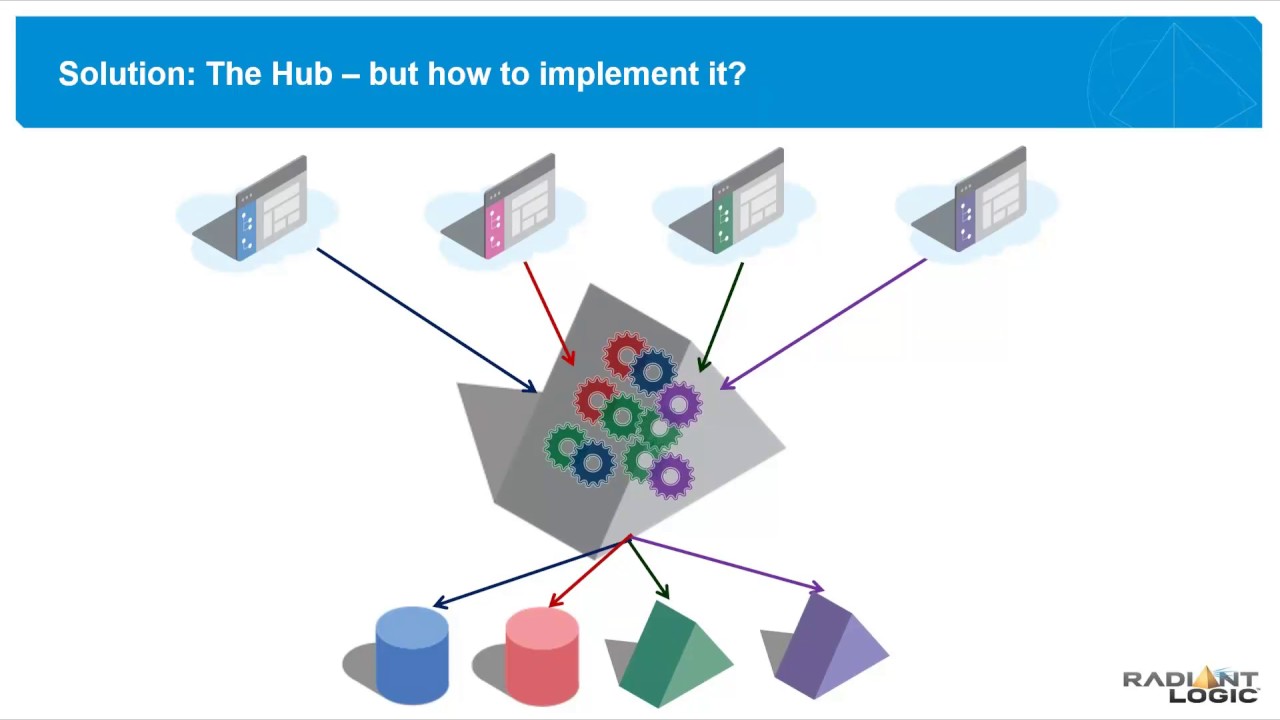 Solution: The Hub – but how to implement it?

RADIANT LOGIC